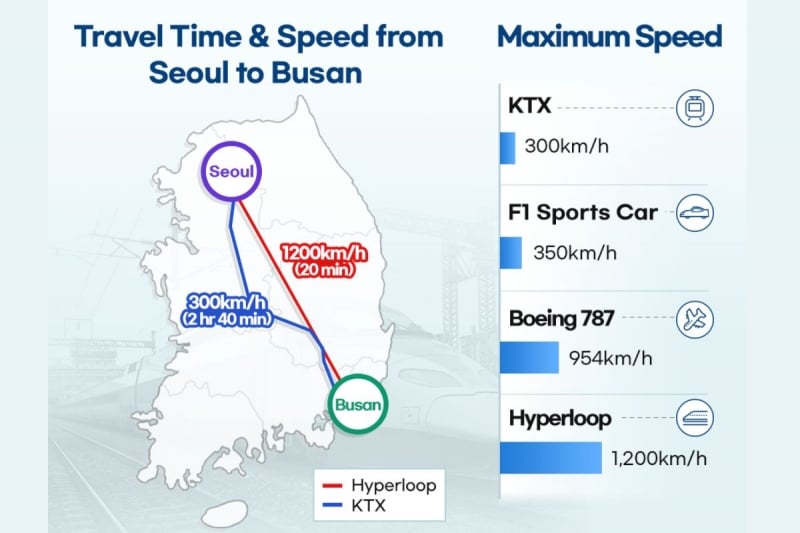 Travel Time & Speed from Seoul to Busan

Seoul

1200km/h
(20 min)

300km/h
(2 hr 40 min)

Busan

Hyperloop
KTX

Maximum Speed

KTX
300km/h

F1 Sports Car
350km/h

Boeing 787
954km/h

Hyperloop
1,200km/h